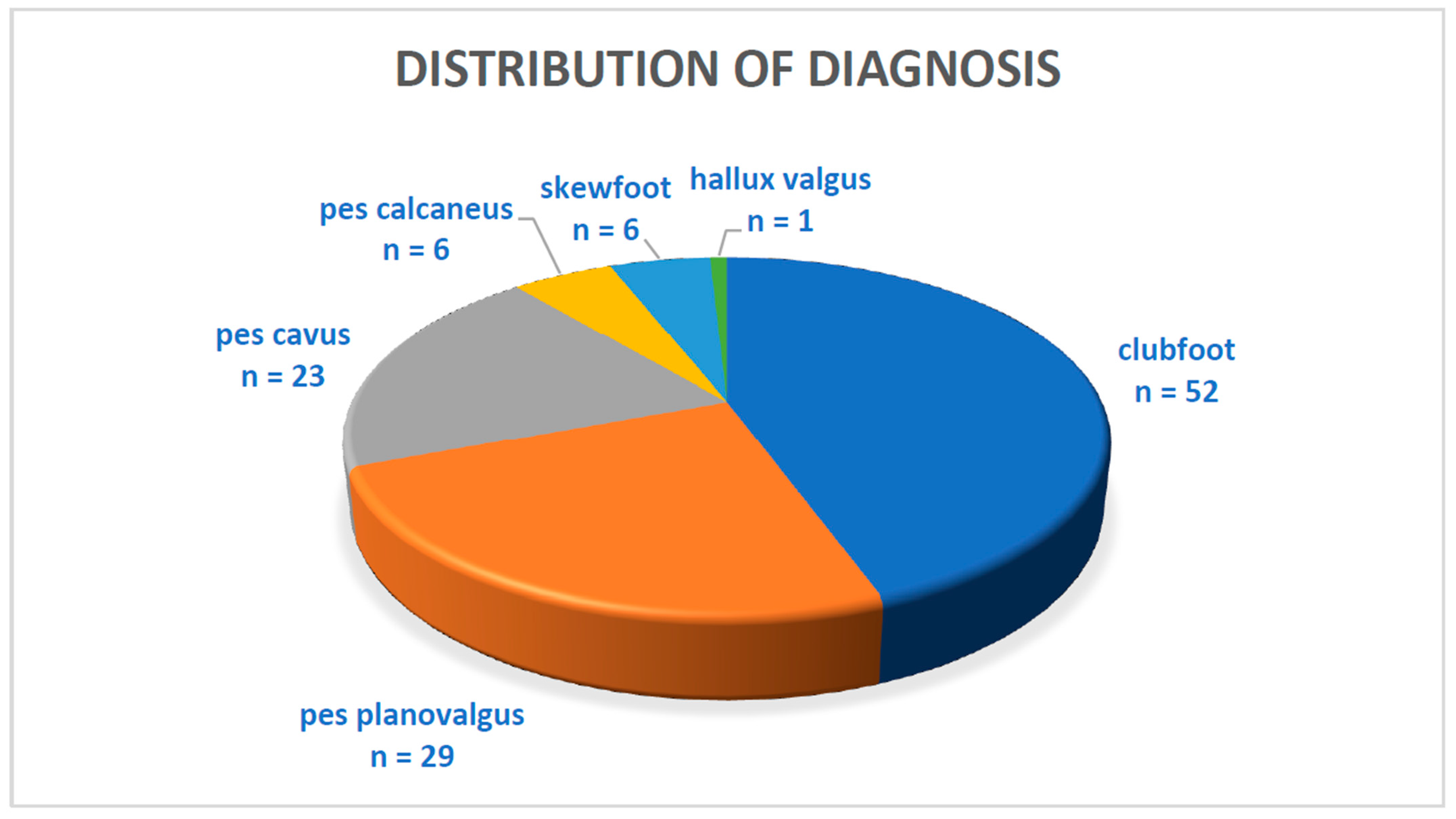 DISTRIBUTION OF DIAGNOSIS

pes calcaneus
n = 6

skewfoot
n = 6

hallux valgus
n = 1

pes cavus
n = 23

clubfoot
n = 52

pes planovalgus
n = 29